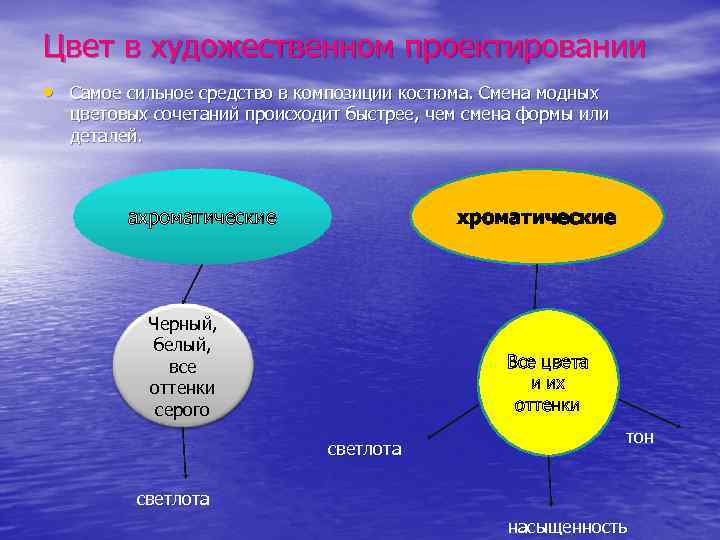 Цвет в художественном проектировании

• Самое сильное средство в композиции костюма. Смена модных цветовых сочетаний происходит быстрее, чем смена формы или деталей.

ахроматические

хроматические

Черный, белый, все оттенки серого

Все цвета и их оттенки

светлота

тон

светлота

насыщенность